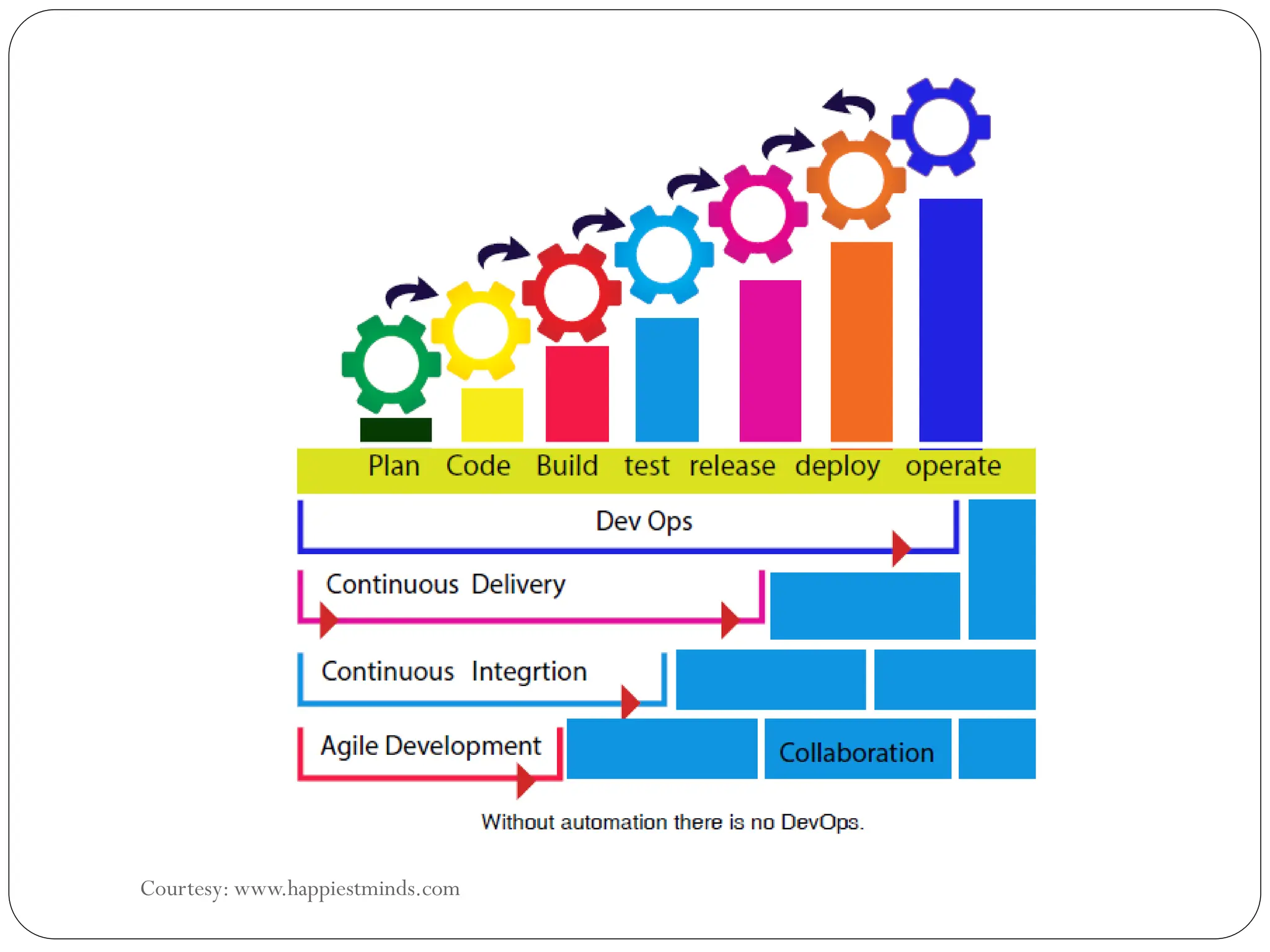 Plan Code Build test release deploy operate

Dev Ops

Continuous Delivery

Continuous Integrtion

Agile Development

Collaboration

Without automation there is no DevOps.

Courtesy: www.happiestminds.com